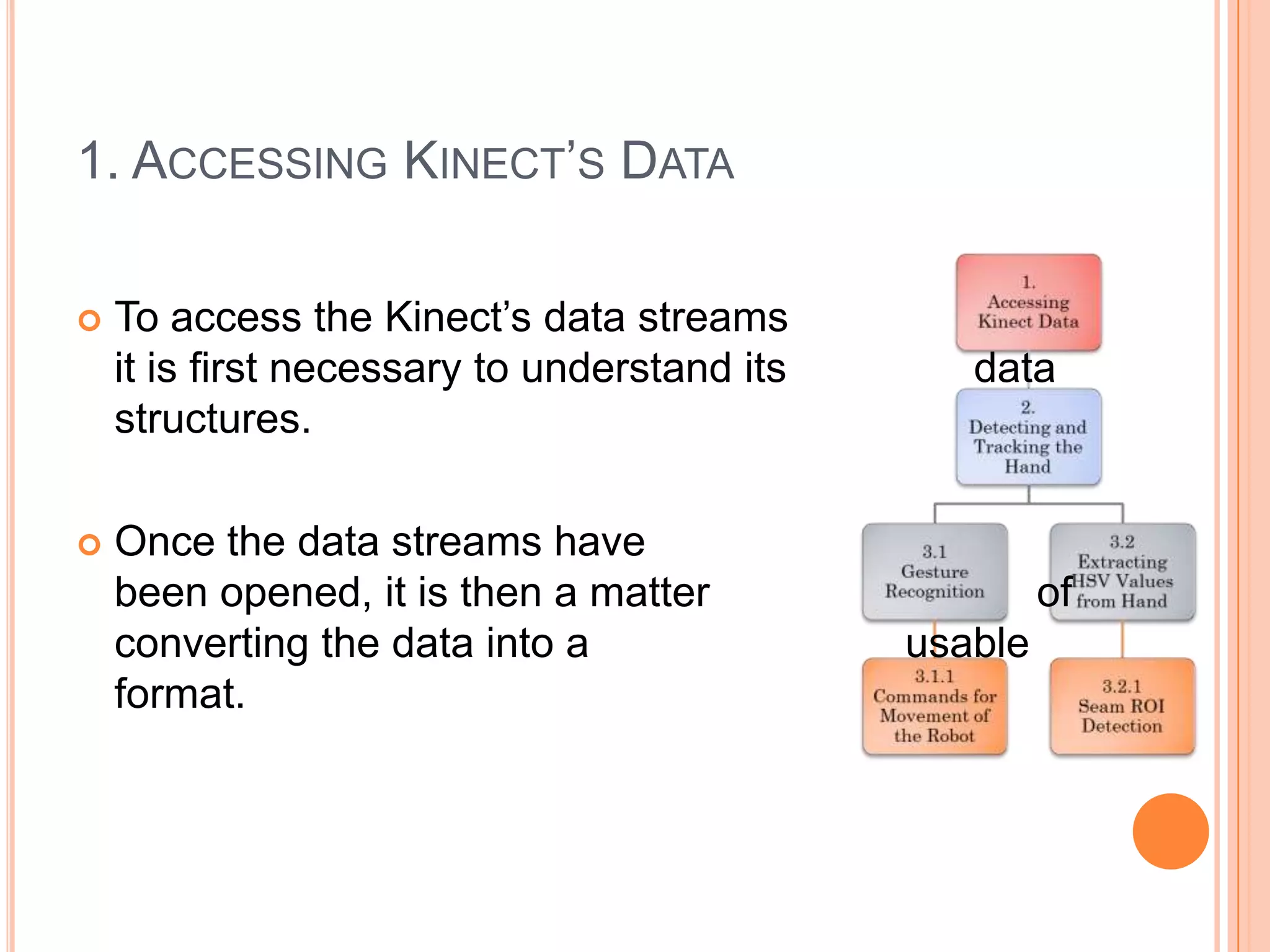 1. ACCESSING KINECT'S DATA

To access the Kinect's data streams it is first necessary to understand its data structures.

Once the data streams have been opened, it is then a matter of converting the data into a usable format.

1. Accessing Kinect Data

2. Detecting and Tracking the Hand

3.1 Gesture Recognition

3.2 Extracting HSV Values from Hand

3.1.1 Commands for Movement of the Robot

3.2.1 Seam ROI Detection